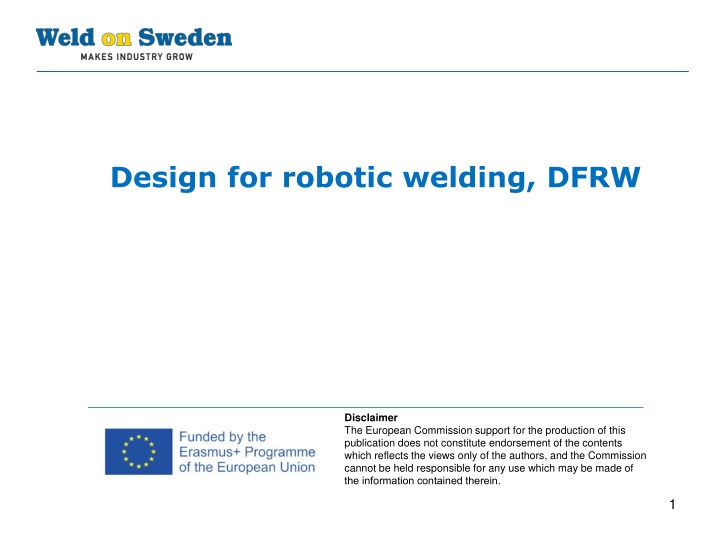 Weld on Sweden
MAKES INDUSTRY GROW

Design for robotic welding, DFRW

Funded by the Erasmus+ Programme of the European Union

Disclaimer
The European Commission support for the production of this publication does not constitute endorsement of the contents which reflects the views only of the authors, and the Commission cannot be held responsible for any use which may be made of the information contained therein.

1